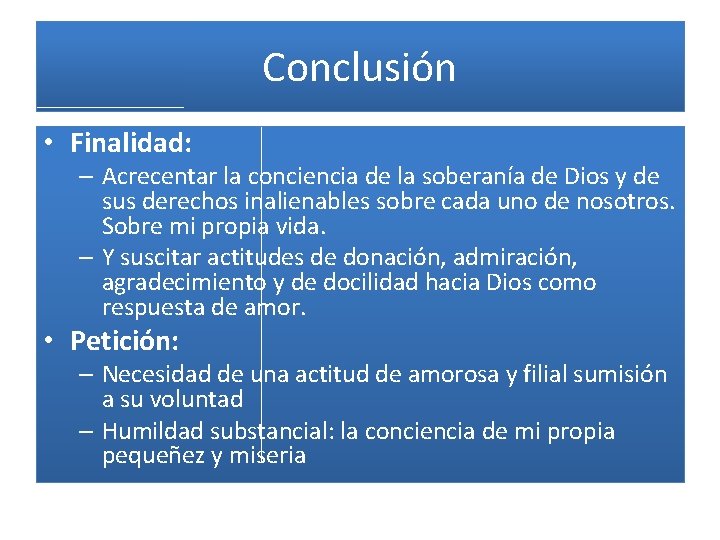 Conclusión

• Finalidad:
– Acrecentar la conciencia de la soberanía de Dios y de sus derechos inalienables sobre cada uno de nosotros. Sobre mi propia vida.
– Y suscitar actitudes de donación, admiración, agradecimiento y de docilidad hacia Dios como respuesta de amor.

• Petición:
– Necesidad de una actitud de amorosa y filial sumisión a su voluntad
– Humildad substancial: la conciencia de mi propia pequeñez y miseria